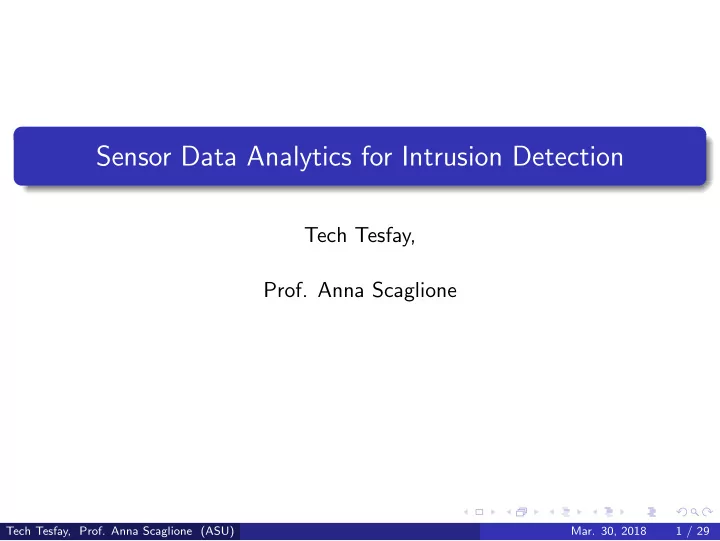 Sensor Data Analytics for Intrusion Detection

Tech Tesfay,

Prof. Anna Scaglione

Tech Tesfay, Prof. Anna Scaglione (ASU)

Mar. 30, 2018

1 / 29